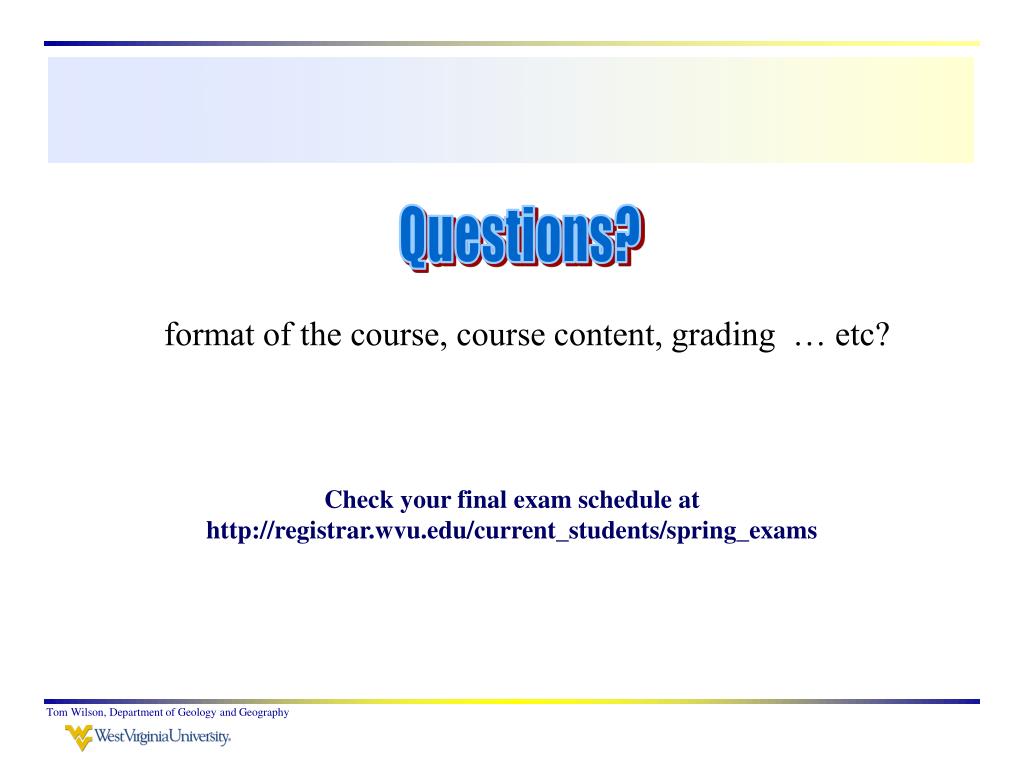 Questions?

format of the course, course content, grading … etc?

Check your final exam schedule at http://registrar.wvu.edu/current_students/spring_exams

Tom Wilson, Department of Geology and Geography

WestVirginiaUniversity.